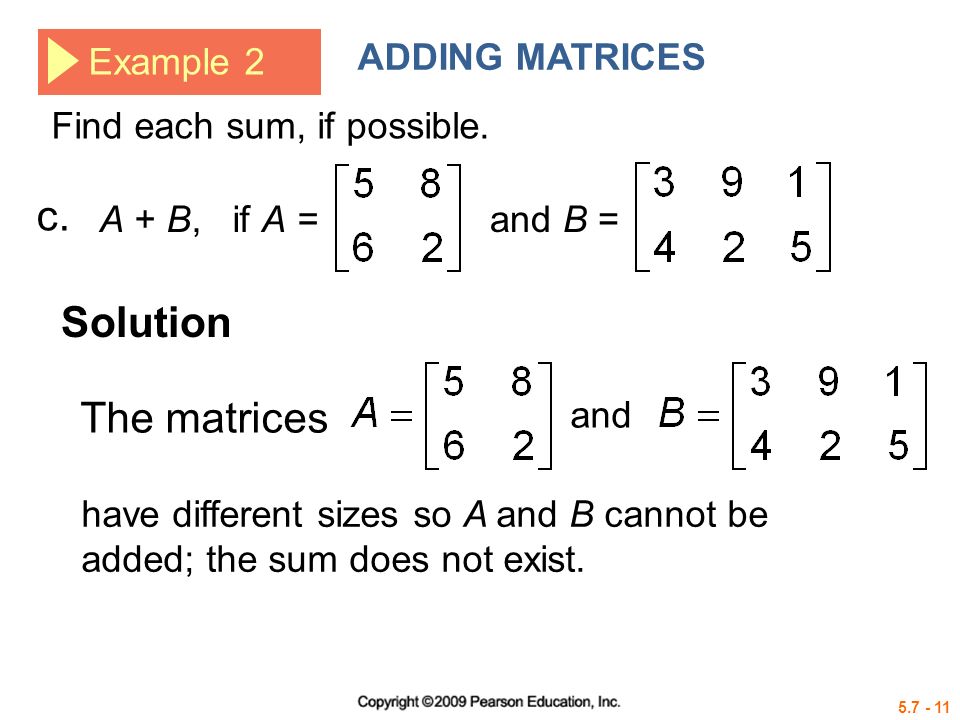 Example 2

ADDING MATRICES

Find each sum, if possible.

c. $A + B$, if $A = \begin{bmatrix} 5 & 8 \\ 6 & 2 \end{bmatrix}$ and $B = \begin{bmatrix} 3 & 9 & 1 \\ 4 & 2 & 5 \end{bmatrix}$

Solution

The matrices $A = \begin{bmatrix} 5 & 8 \\ 6 & 2 \end{bmatrix}$ and $B = \begin{bmatrix} 3 & 9 & 1 \\ 4 & 2 & 5 \end{bmatrix}$

have different sizes so $A$ and $B$ cannot be added; the sum does not exist.

Copyright ©2009 Pearson Education, Inc.

5.7 - 11